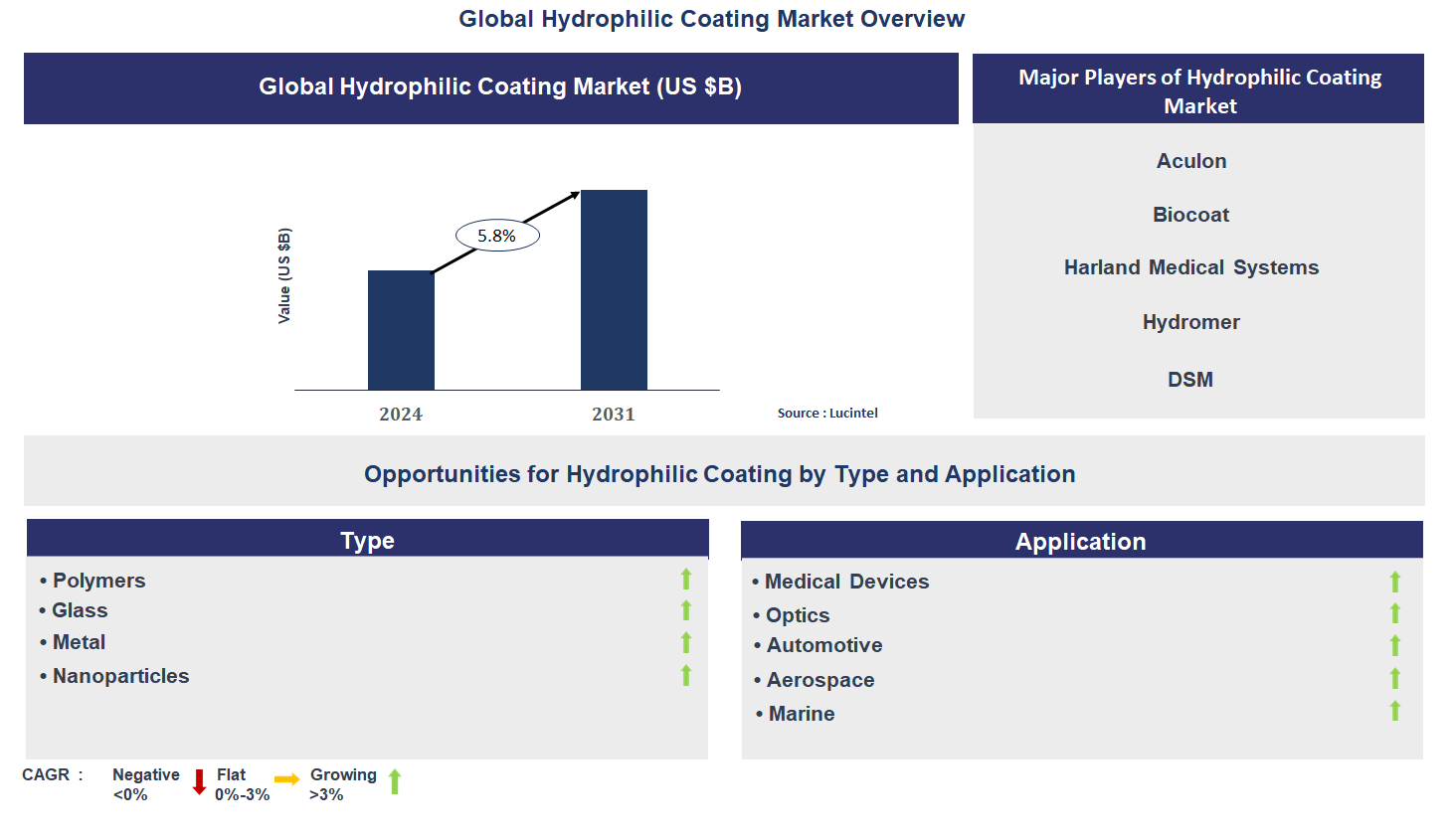 Global Hydrophilic Coating Market Overview

Global Hydrophilic Coating Market (US $B)

Value (US $B)

5.8%

2024

2031

Source : Lucintel

Major Players of Hydrophilic Coating Market

Aculon

Biocoat

Harland Medical Systems

Hydromer

DSM

Opportunities for Hydrophilic Coating by Type and Application

Type

• Polymers
• Glass
• Metal
• Nanoparticles

Application

• Medical Devices
• Optics
• Automotive
• Aerospace
• Marine

CAGR : Negative <0% Flat 0%-3% Growing >3%